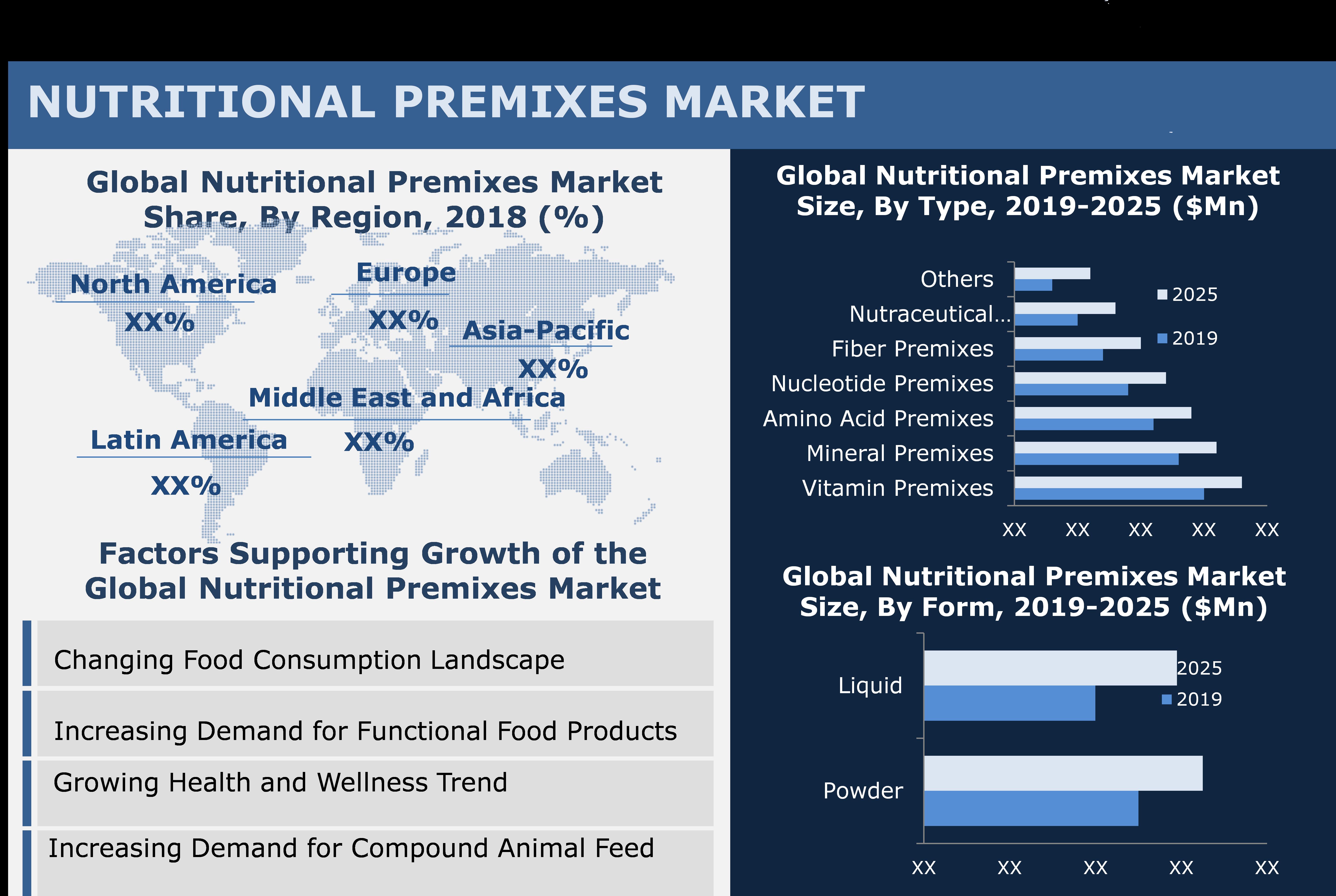 NUTRITIONAL PREMIXES MARKET

Global Nutritional Premixes Market Share, By Region, 2018 (%)

North America
XX%

Europe
XX%

Asia-Pacific
XX%

Middle East and Africa
XX%

Latin America
XX%

Factors Supporting Growth of the Global Nutritional Premixes Market

Changing Food Consumption Landscape

Increasing Demand for Functional Food Products

Growing Health and Wellness Trend

Increasing Demand for Compound Animal Feed

Global Nutritional Premixes Market Size, By Type, 2019-2025 ($Mn)

Others
Nutraceutical...
Fiber Premixes
Nucleotide Premixes
Amino Acid Premixes
Mineral Premixes
Vitamin Premixes

2025
2019

XX XX XX XX XX

Global Nutritional Premixes Market Size, By Form, 2019-2025 ($Mn)

Liquid
Powder

2025
2019

XX XX XX XX XX